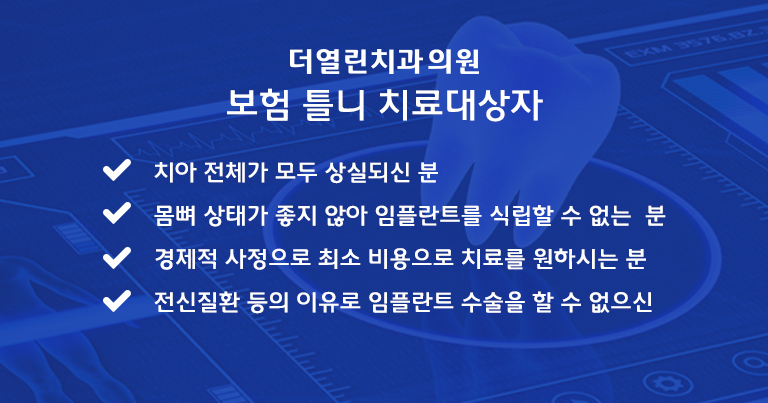 더열린치과의원
보험 틀니 치료대상자

치아 전체가 모두 상실되신 분
몸뼈 상태가 좋지 않아 임플란트를 식립할 수 없는 분
경제적 사정으로 최소 비용으로 치료를 원하시는 분
전신질환 등의 이유로 임플란트 수술을 할 수 없으신